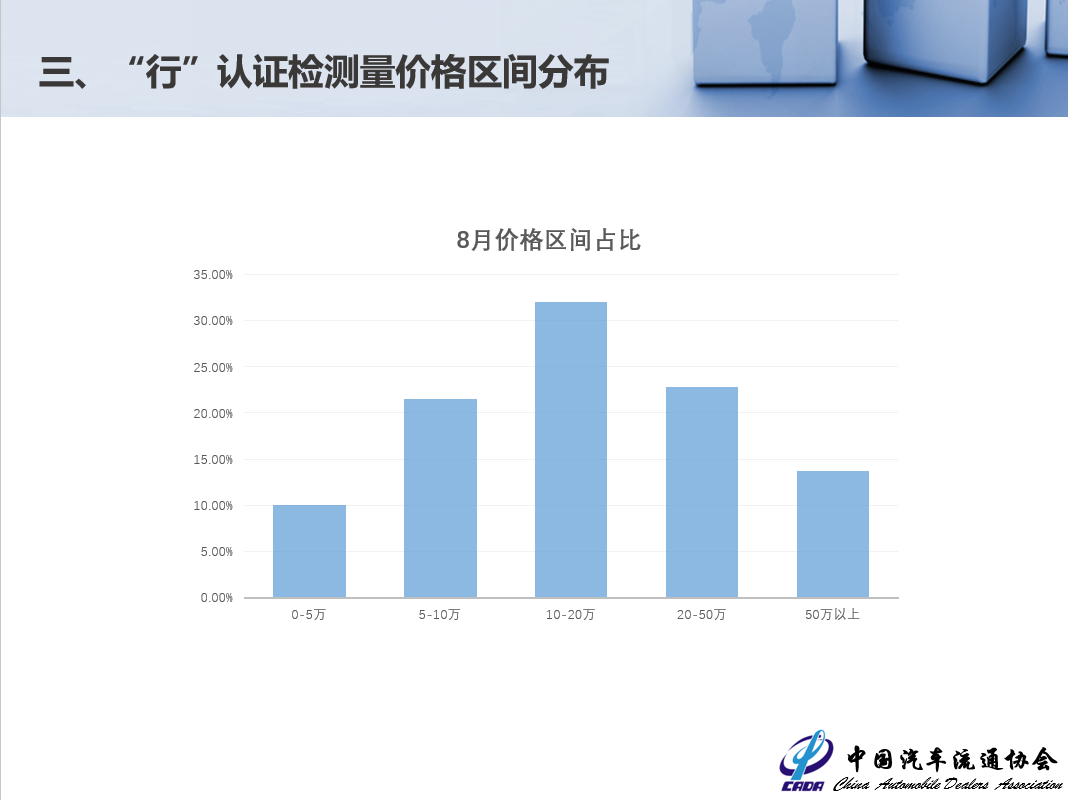 三、“行”认证检测量价格区间分布

8月价格区间占比

35.00%
30.00%
25.00%
20.00%
15.00%
10.00%
5.00%
0.00%

0-5万 5-10万 10-20万 20-50万 50万以上

CADA 中国汽车流通协会 China Automobile Dealers Association